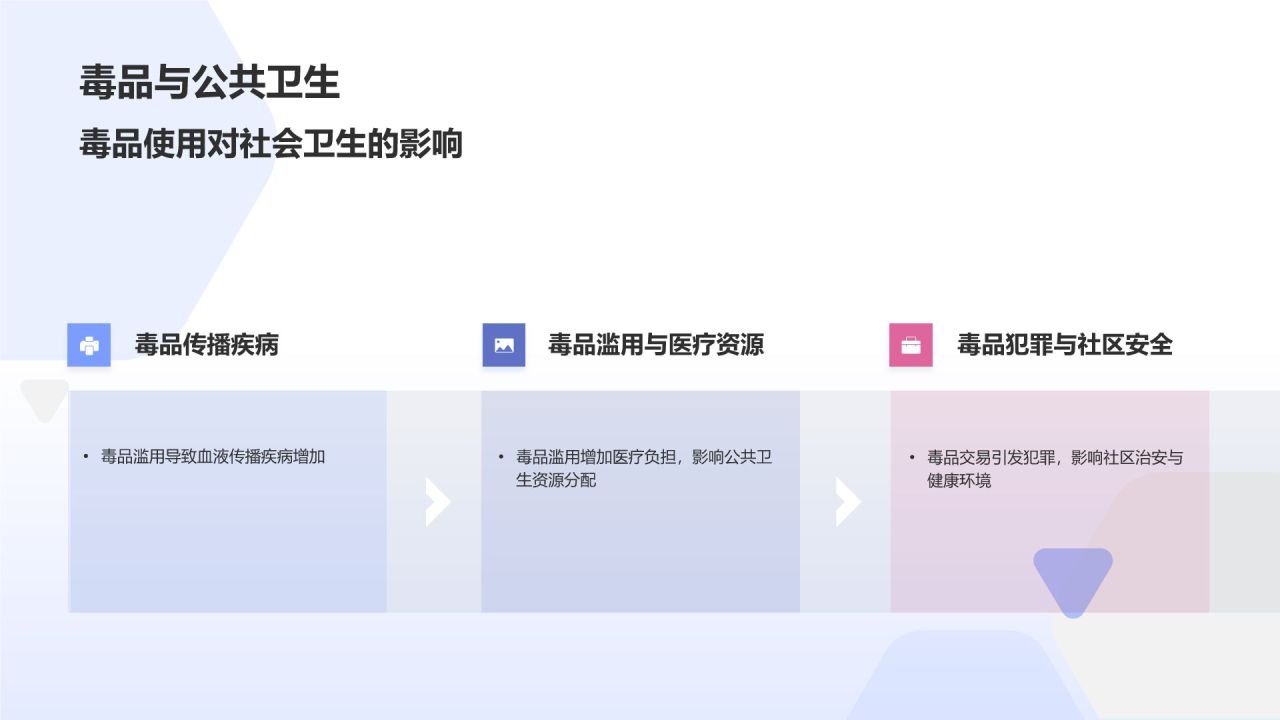 毒品与公共卫生

毒品使用对社会卫生的影响

毒品传播疾病

• 毒品滥用导致血液传播疾病增加

毒品滥用与医疗资源

• 毒品滥用增加医疗负担，影响公共卫生资源分配

毒品犯罪与社区安全

• 毒品交易引发犯罪，影响社区治安与健康环境